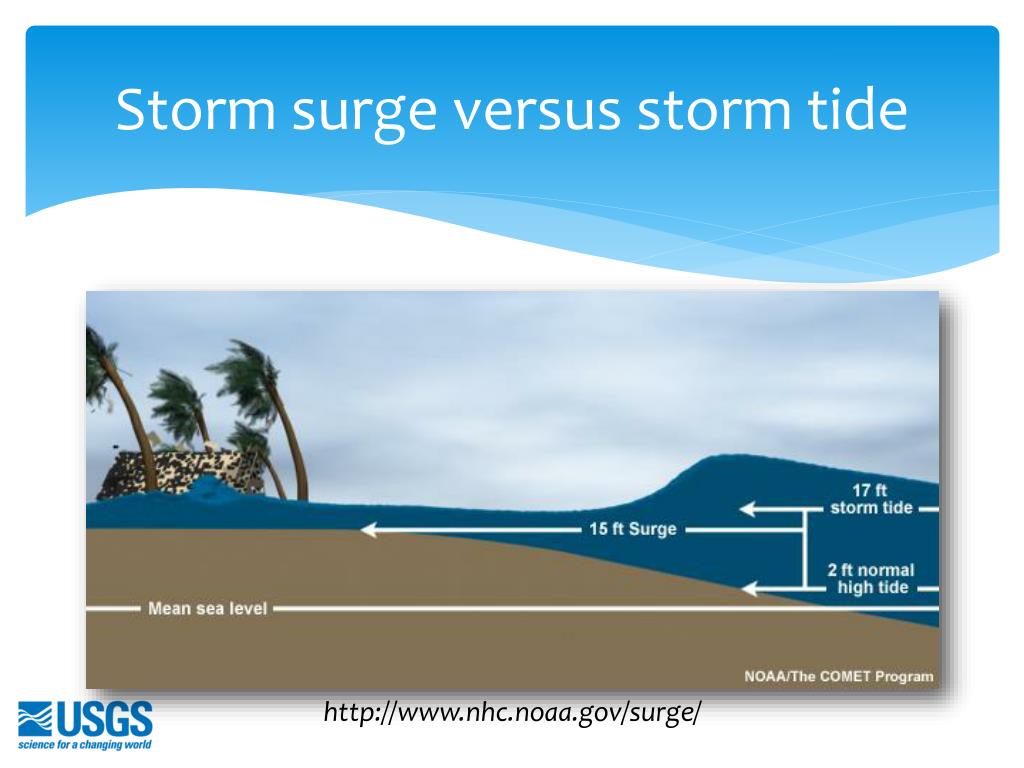 Storm surge versus storm tide

17 ft storm tide

15 ft Surge

2 ft normal high tide

Mean sea level

NOAA/The COMET Program

USGS
science for a changing world

http://www.nhc.noaa.gov/surge/